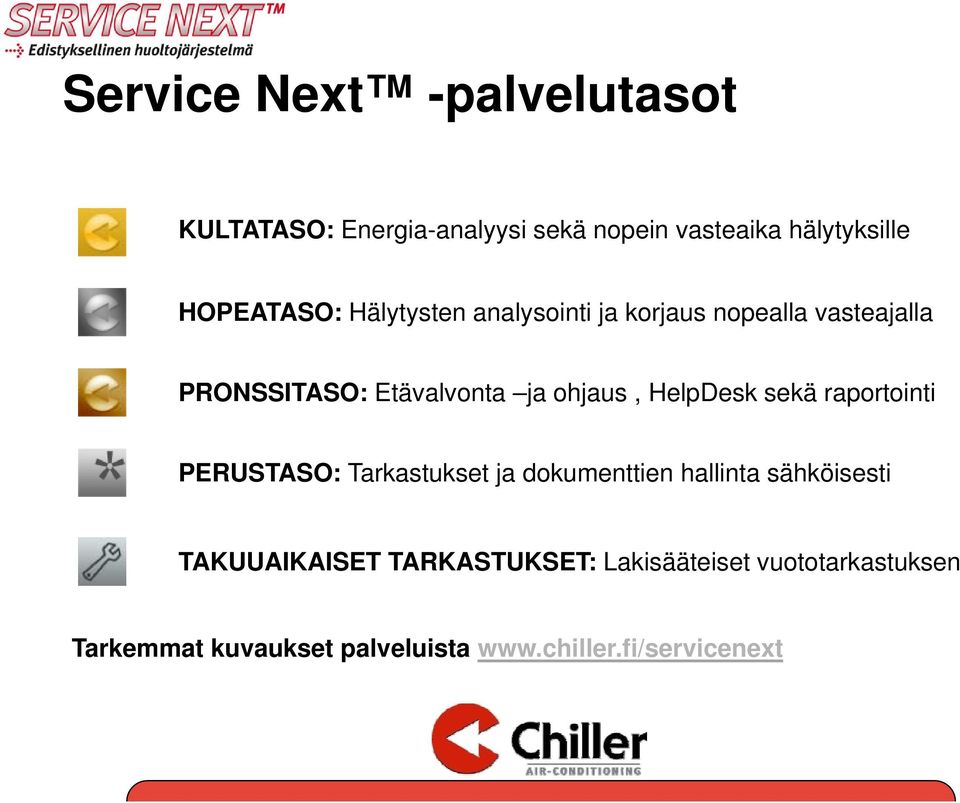 SERVICE NEXT™
Edistyksellinen huoltojärjestelmä

Service Next™ -palvelutasot

KULTATASO: Energia-analyysi sekä nopein vasteaika hälytyksille

HOPEATASO: Hälytysten analysointi ja korjaus nopealla vasteajalla

PRONSSITASO: Etävalvonta –ja ohjaus , HelpDesk sekä raportointi

PERUSTASO: Tarkastukset ja dokumenttien hallinta sähköisesti

TAKUUAIKAISET TARKASTUKSET: Lakisääteiset vuototarkastuksen

Tarkemmat kuvaukset palveluista www.chiller.fi/servicenext

Chiller
AIR-CONDITIONING